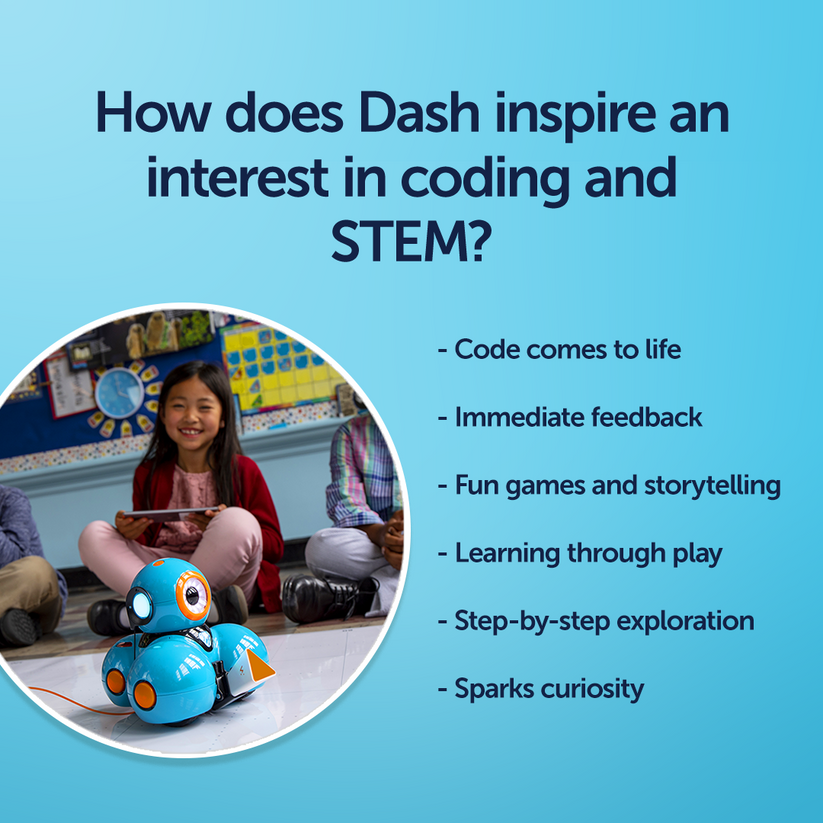 How does Dash inspire an interest in coding and STEM?

- Code comes to life

- Immediate feedback

- Fun games and storytelling

- Learning through play

- Step-by-step exploration

- Sparks curiosity